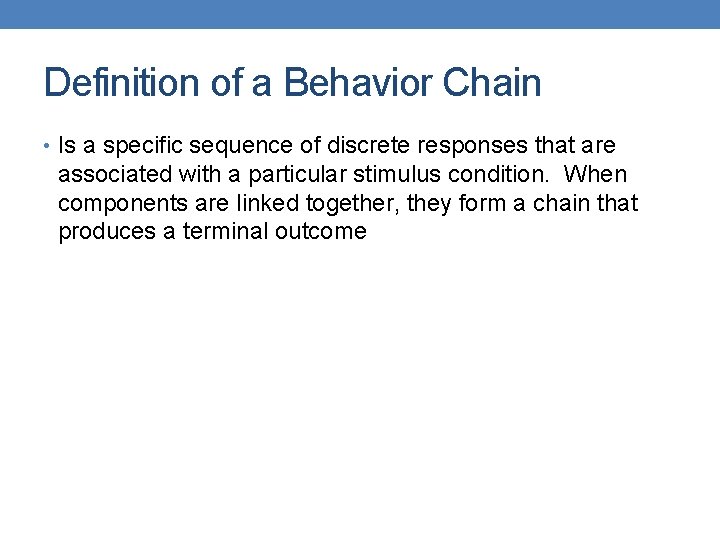 Definition of a Behavior Chain

• Is a specific sequence of discrete responses that are associated with a particular stimulus condition.  When components are linked together, they form a chain that produces a terminal outcome